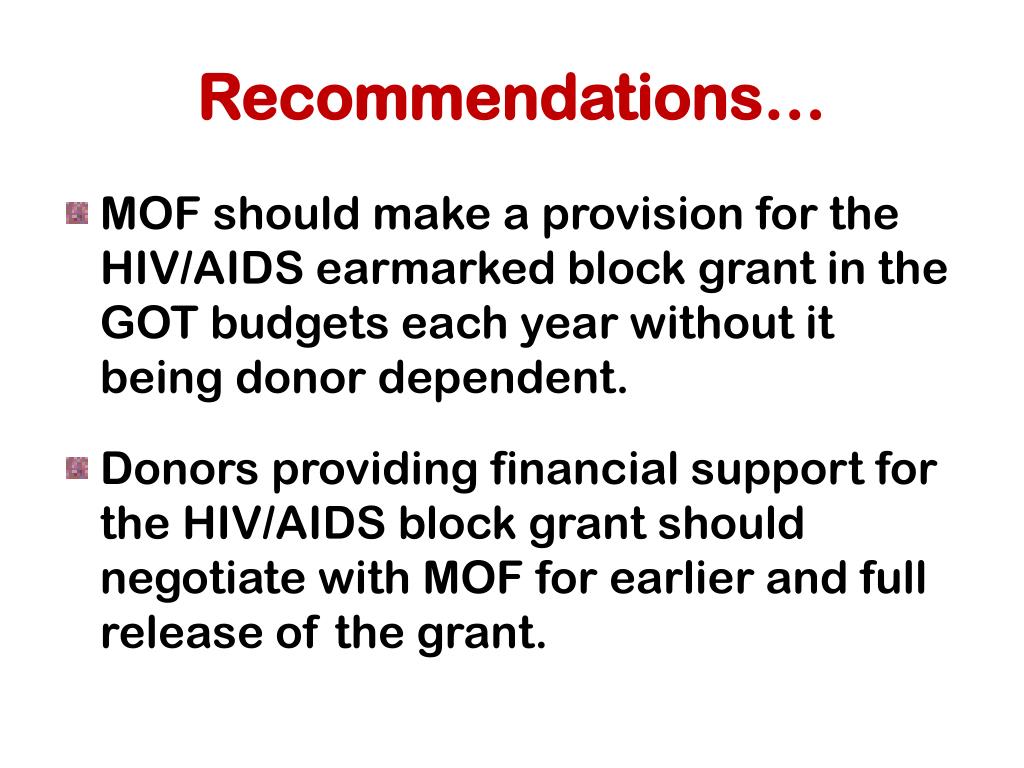 Recommendations…

MOF should make a provision for the HIV/AIDS earmarked block grant in the GOT budgets each year without it being donor dependent.

Donors providing financial support for the HIV/AIDS block grant should negotiate with MOF for earlier and full release of the grant.